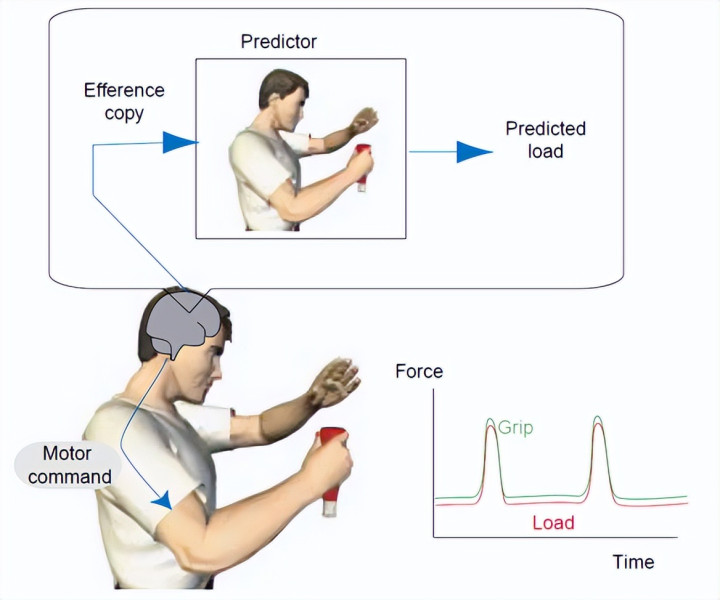 Predictor

Efference copy

Predicted load

Motor command

Force

Grip

Load

Time